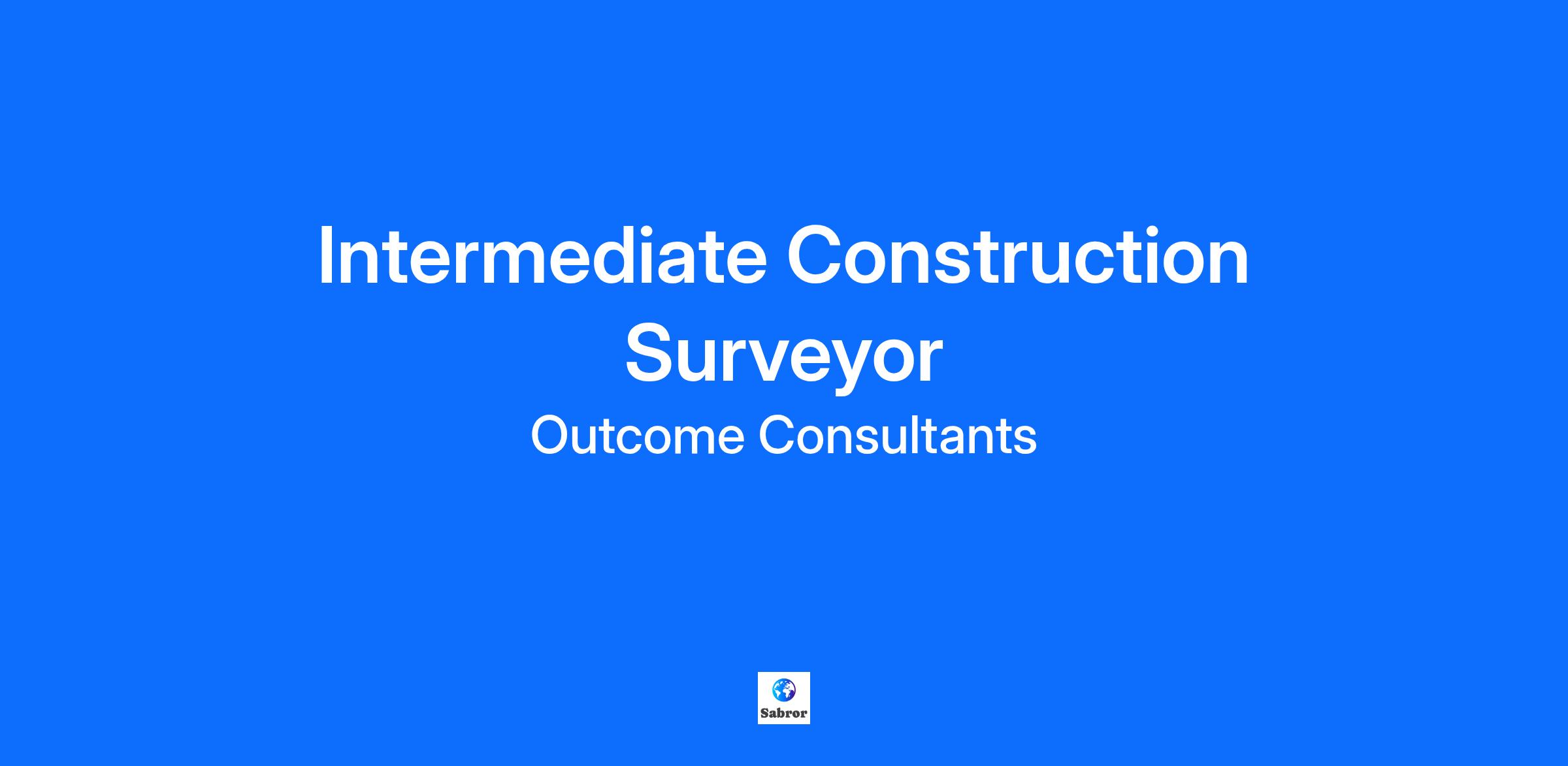 Intermediate Construction Surveyor

Outcome Consultants

Sabror